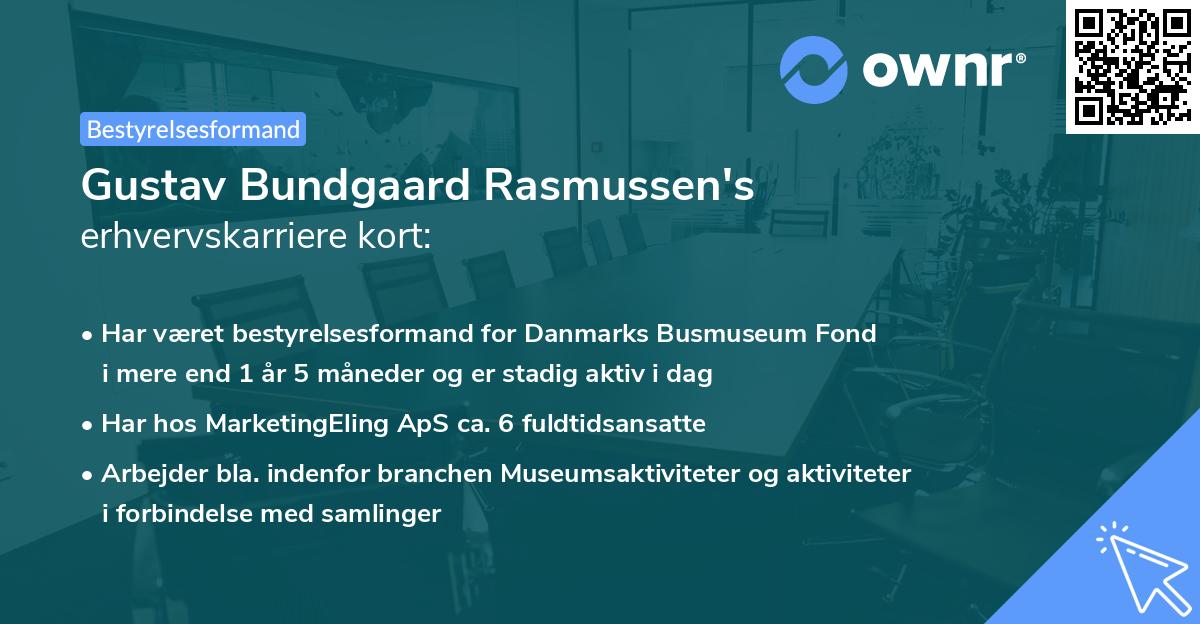 ownr®

Bestyrelsesformand

Gustav Bundgaard Rasmussen's
erhvervskarriere kort:

• Har været bestyrelsesformand for Danmarks Busmuseum Fond i mere end 1 år 5 måneder og er stadig aktiv i dag

• Har hos MarketingEling ApS ca. 6 fuldtidsansatte

• Arbejder bla. indenfor branchen Museumsaktiviteter og aktiviteter i forbindelse med samlinger